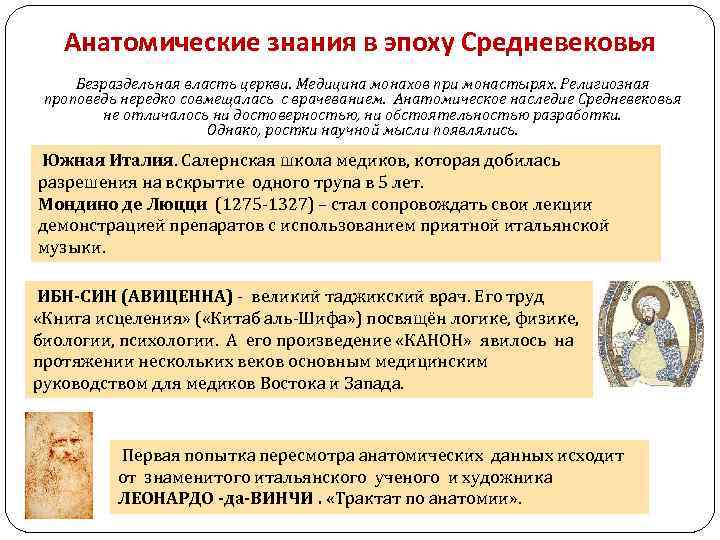 Анатомические знания в эпоху Средневековья

Безраздельная власть церкви. Медицина монахов при монастырях. Религиозная проповедь нередко совмещалась с врачеванием. Анатомическое наследие Средневековья не отличалось ни достоверностью, ни обстоятельностью разработки. Однако, ростки научной мысли появлялись.

Южная Италия. Салернская школа медиков, которая добилась разрешения на вскрытие одного трупа в 5 лет.
Мондино де Люцци (1275-1327) – стал сопровождать свои лекции демонстрацией препаратов с использованием приятной итальянской музыки.

ИБН-СИН (АВИЦЕННА) - великий таджикский врач. Его труд «Книга исцеления» («Китаб аль-Шифа») посвящён логике, физике, биологии, психологии. А его произведение «КАНОН» явилось на протяжении нескольких веков основным медицинским руководством для медиков Востока и Запада.

Первая попытка пересмотра анатомических данных исходит от знаменитого итальянского ученого и художника ЛЕОНАРДО -да-ВИНЧИ . «Трактат по анатомии».